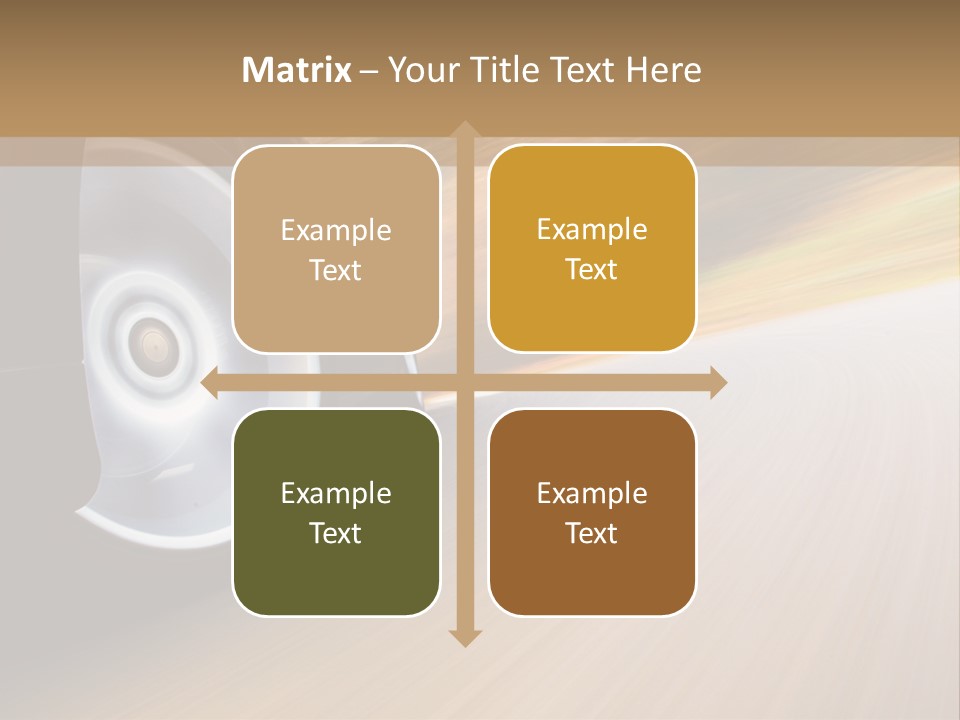 Matrix – Your Title Text Here

Example Text

Example Text

Example Text

Example Text